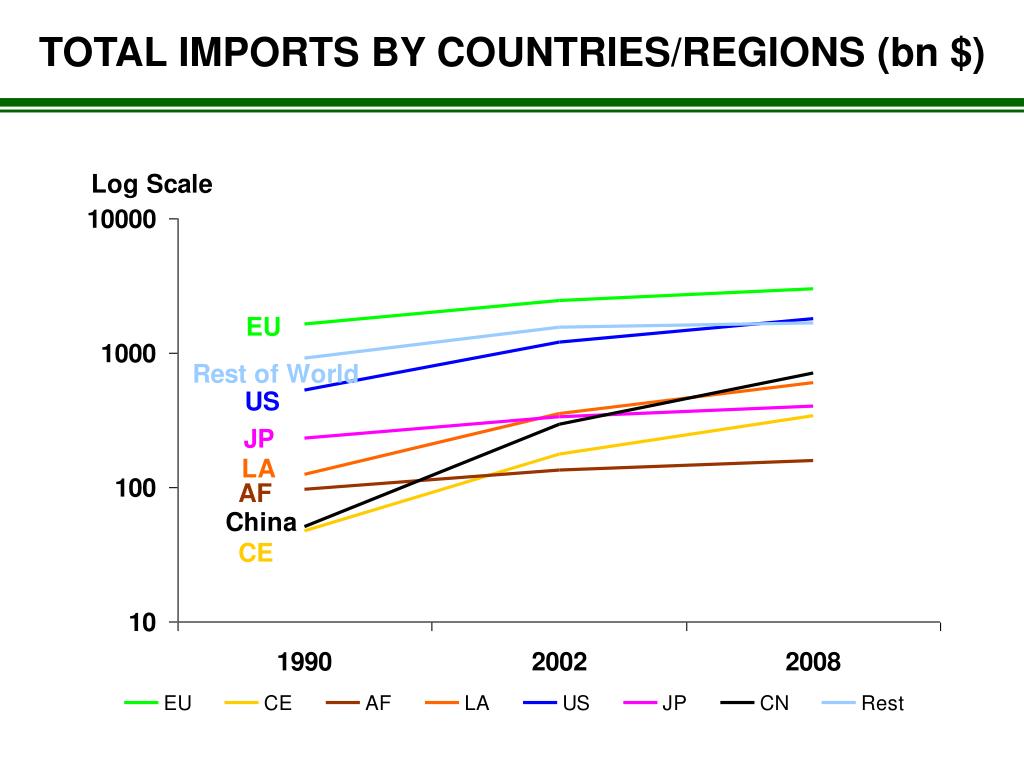 TOTAL IMPORTS BY COUNTRIES/REGIONS (bn $)

Log Scale

10000
1000
100
10

EU
Rest of World
US
JP
LA
AF
China
CE

1990
2002
2008

EU
CE
AF
LA
US
JP
CN
Rest